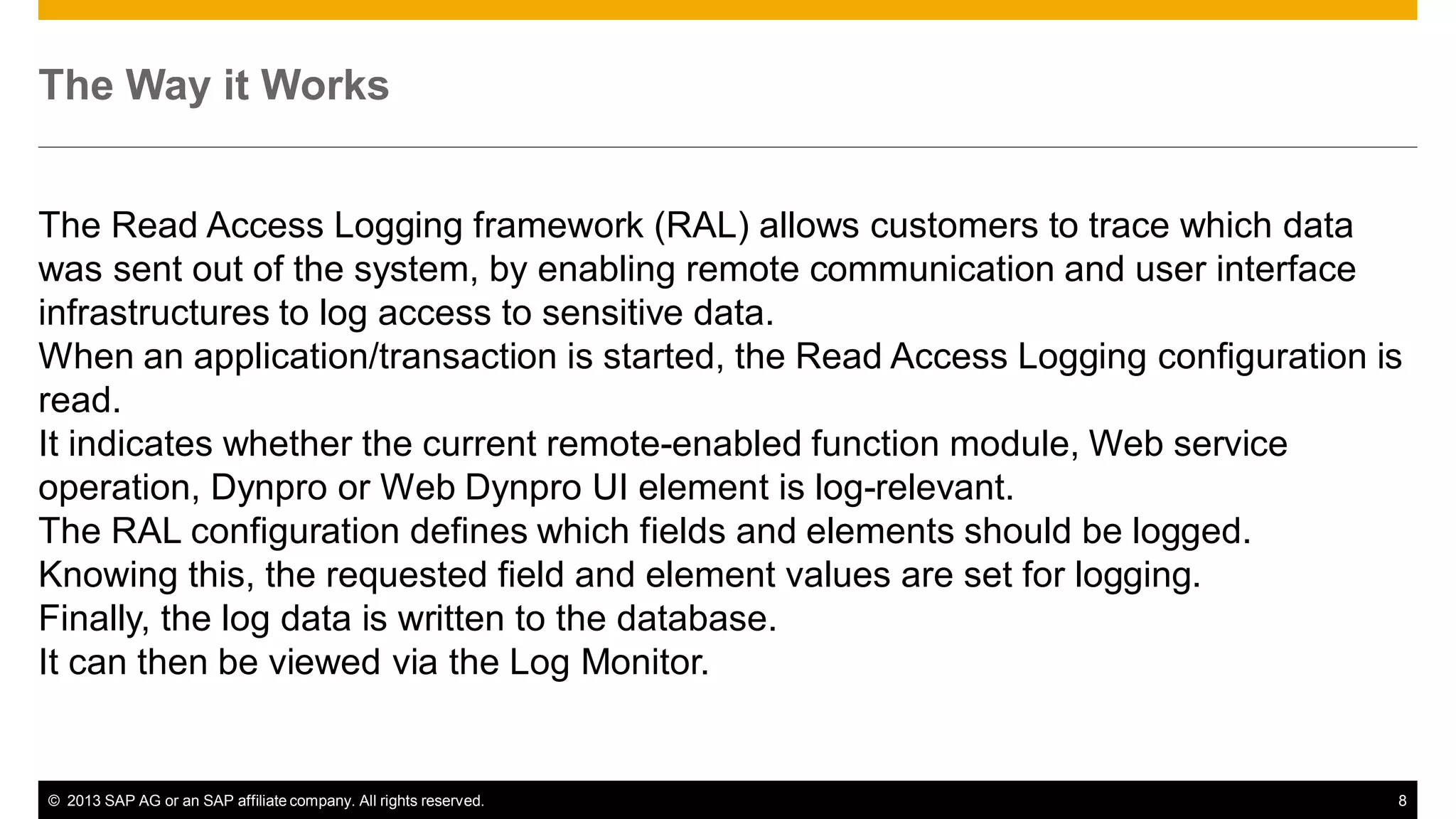 The Way it Works

The Read Access Logging framework (RAL) allows customers to trace which data was sent out of the system, by enabling remote communication and user interface infrastructures to log access to sensitive data.
When an application/transaction is started, the Read Access Logging configuration is read.
It indicates whether the current remote-enabled function module, Web service operation, Dynpro or Web Dynpro UI element is log-relevant.
The RAL configuration defines which fields and elements should be logged.
Knowing this, the requested field and element values are set for logging.
Finally, the log data is written to the database.
It can then be viewed via the Log Monitor.

© 2013 SAP AG or an SAP affiliate company. All rights reserved.

8